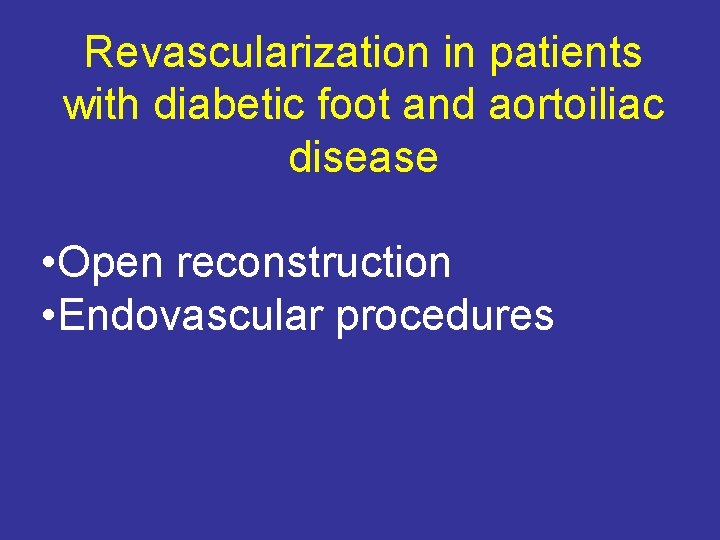 Revascularization in patients with diabetic foot and aortoiliac disease

•Open reconstruction
•Endovascular procedures